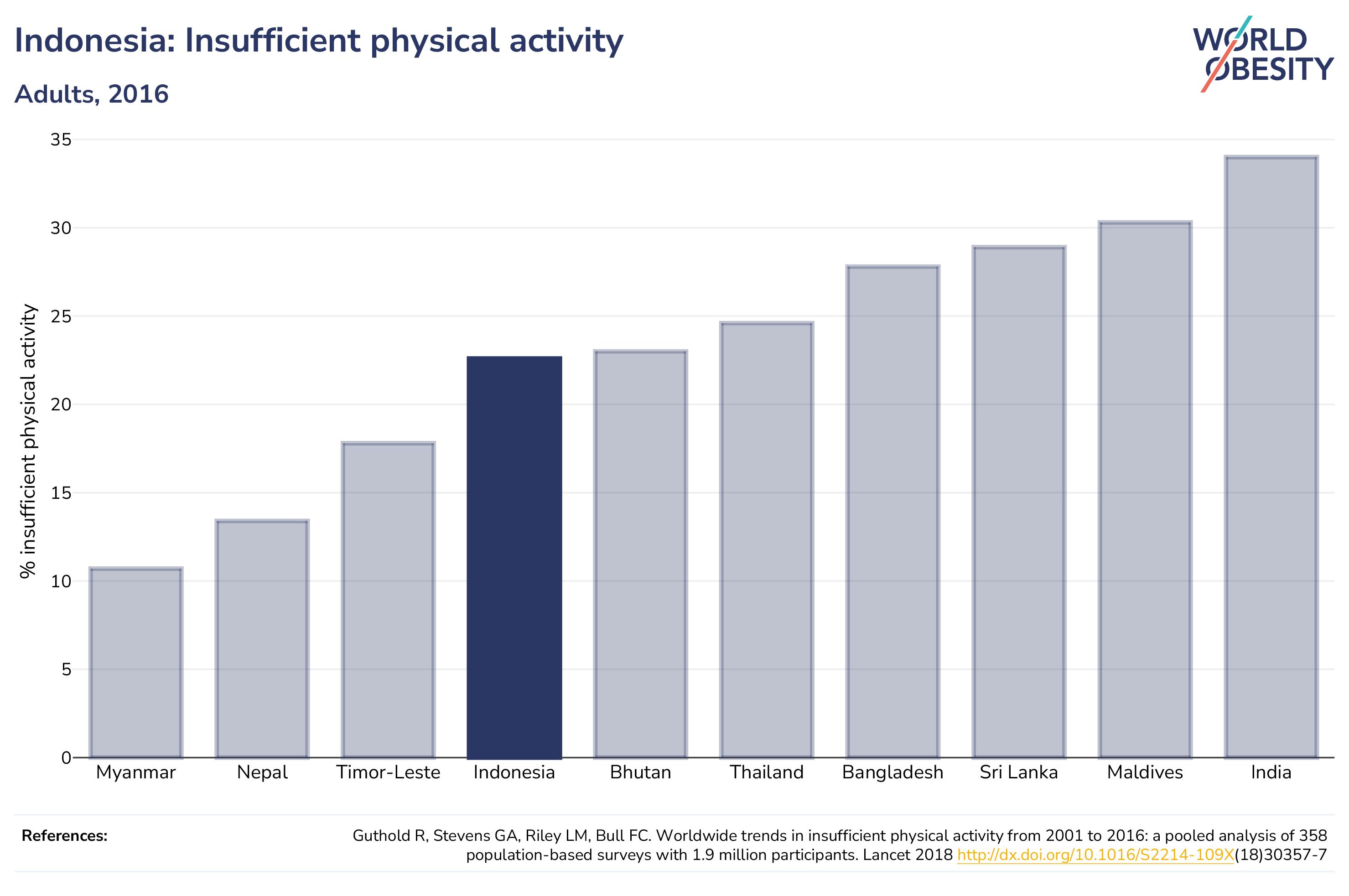 Indonesia: Insufficient physical activity

Adults, 2016

WORLD OBESITY

% insufficient physical activity

35
30
25
20
15
10
5
0

Myanmar
Nepal
Timor-Leste
Indonesia
Bhutan
Thailand
Bangladesh
Sri Lanka
Maldives
India

References:

Guthold R, Stevens GA, Riley LM, Bull FC. Worldwide trends in insufficient physical activity from 2001 to 2016: a pooled analysis of 358 population-based surveys with 1.9 million participants. Lancet 2018 http://dx.doi.org/10.1016/S2214-109X(18)30357-7